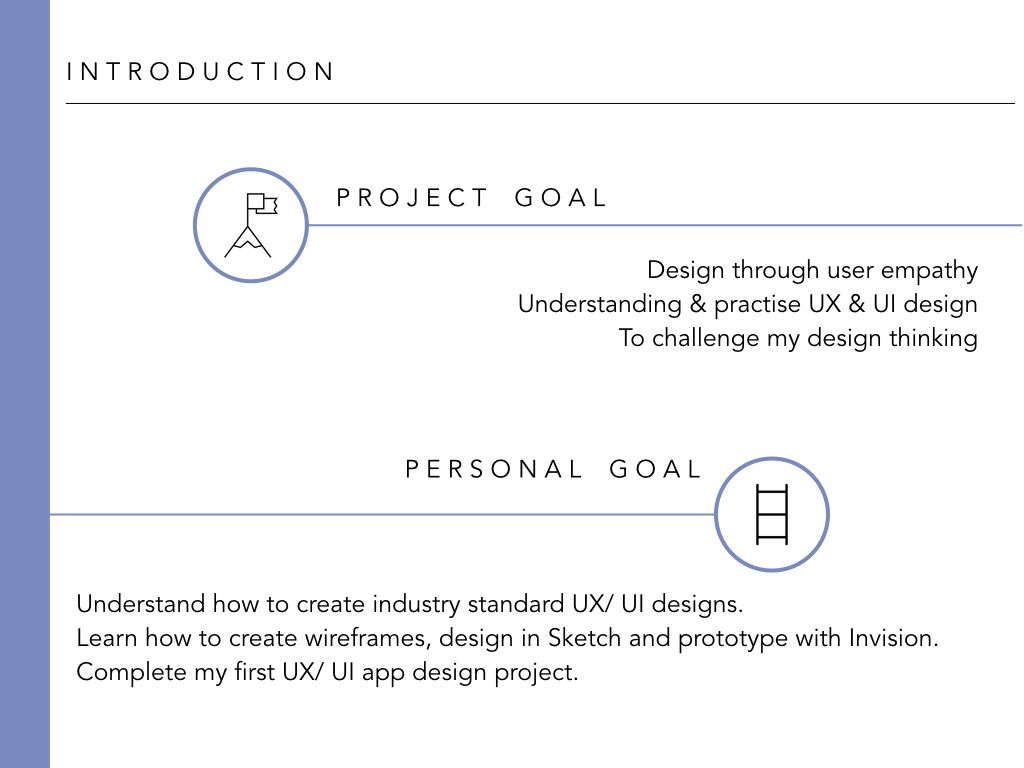 INTRODUCTION

PROJECT GOAL

Design through user empathy
Understanding & practise UX & UI design
To challenge my design thinking

PERSONAL GOAL

Understand how to create industry standard UX/ UI designs.
Learn how to create wireframes, design in Sketch and prototype with Invision.
Complete my first UX/ UI app design project.